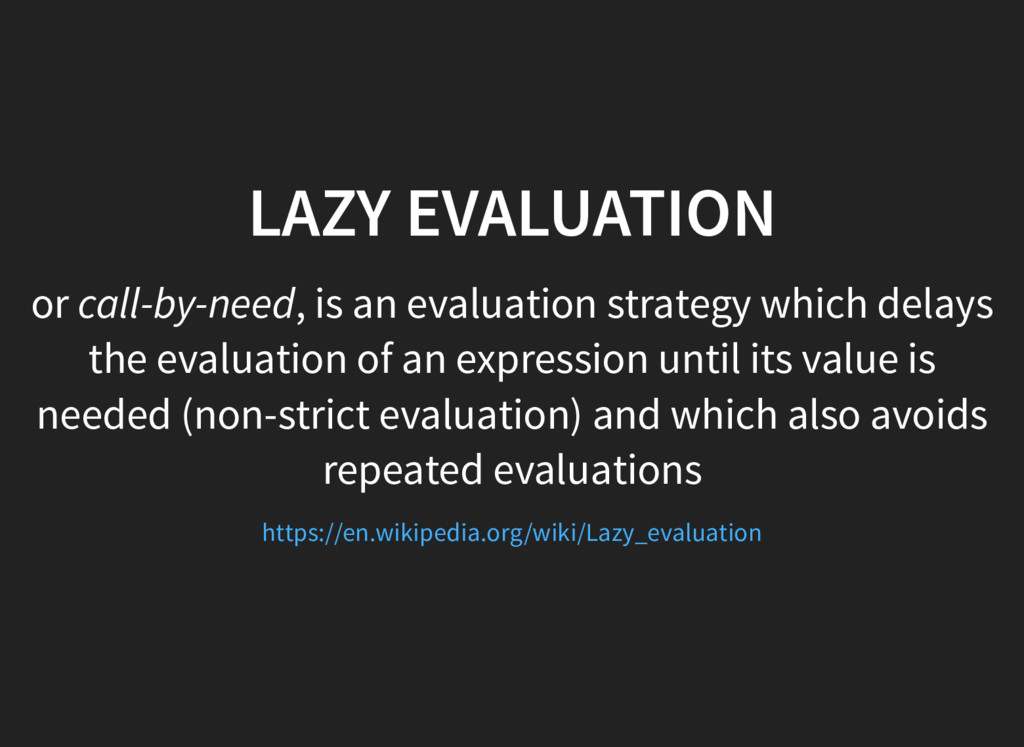 LAZY EVALUATION

or call-by-need, is an evaluation strategy which delays the evaluation of an expression until its value is needed (non-strict evaluation) and which also avoids repeated evaluations

https://en.wikipedia.org/wiki/Lazy_evaluation